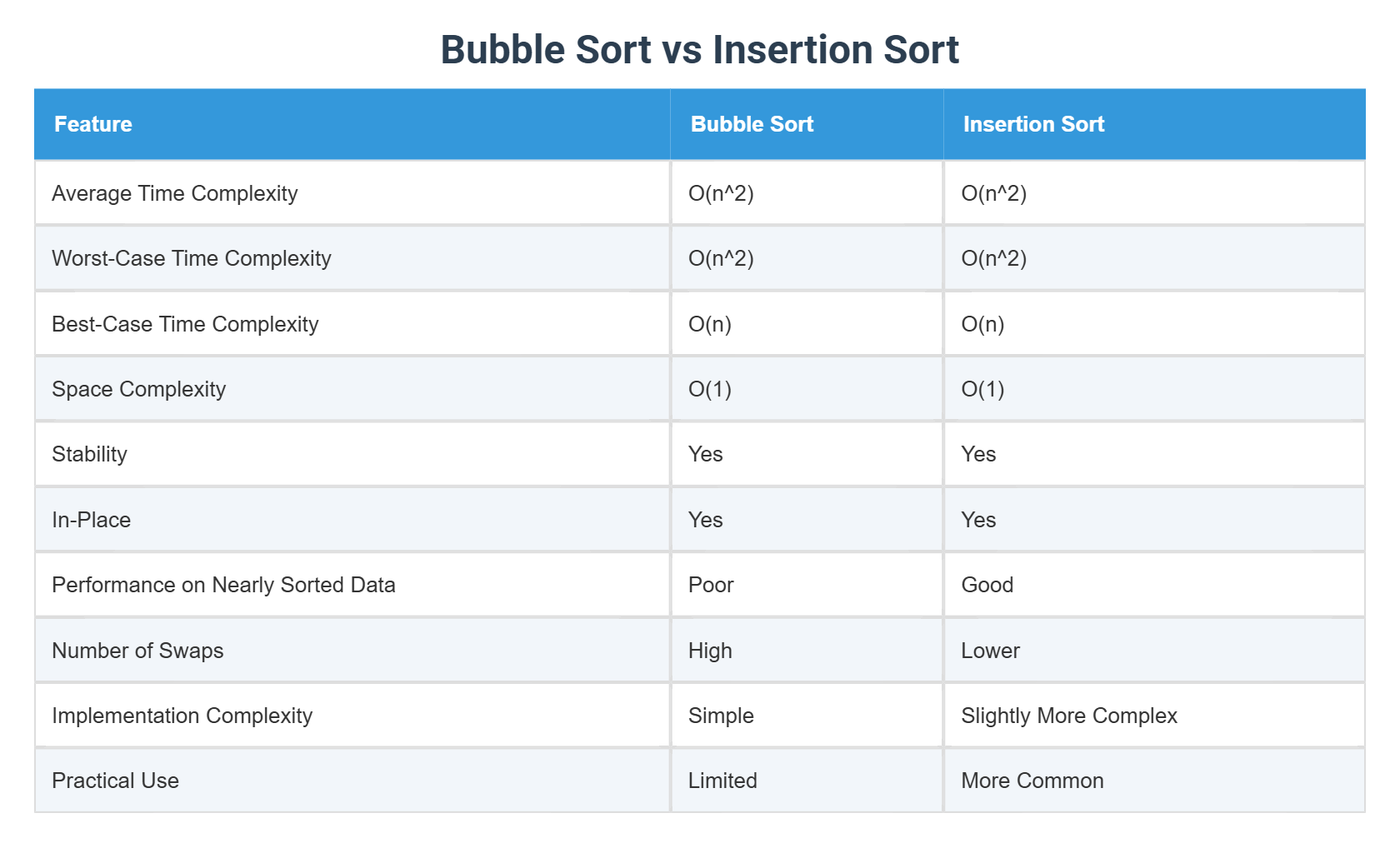 Bubble Sort vs Insertion Sort

| Feature | Bubble Sort | Insertion Sort |
|---|---|---|
| Average Time Complexity | O(n^2) | O(n^2) |
| Worst-Case Time Complexity | O(n^2) | O(n^2) |
| Best-Case Time Complexity | O(n) | O(n) |
| Space Complexity | O(1) | O(1) |
| Stability | Yes | Yes |
| In-Place | Yes | Yes |
| Performance on Nearly Sorted Data | Poor | Good |
| Number of Swaps | High | Lower |
| Implementation Complexity | Simple | Slightly More Complex |
| Practical Use | Limited | More Common |